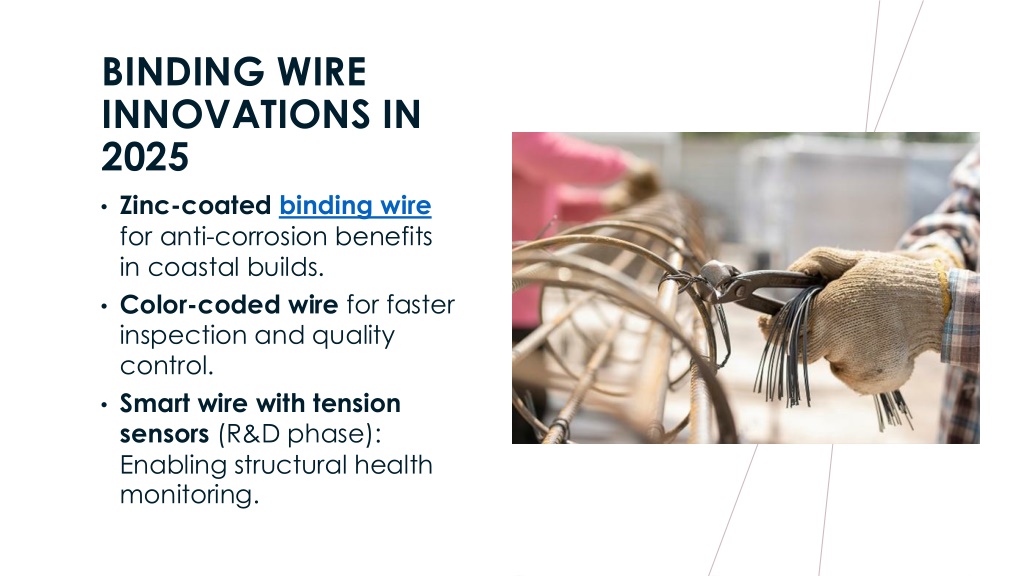 BINDING WIRE INNOVATIONS IN 2025

• Zinc-coated binding wire for anti-corrosion benefits in coastal builds.
• Color-coded wire for faster inspection and quality control.
• Smart wire with tension sensors (R&D phase): Enabling structural health monitoring.